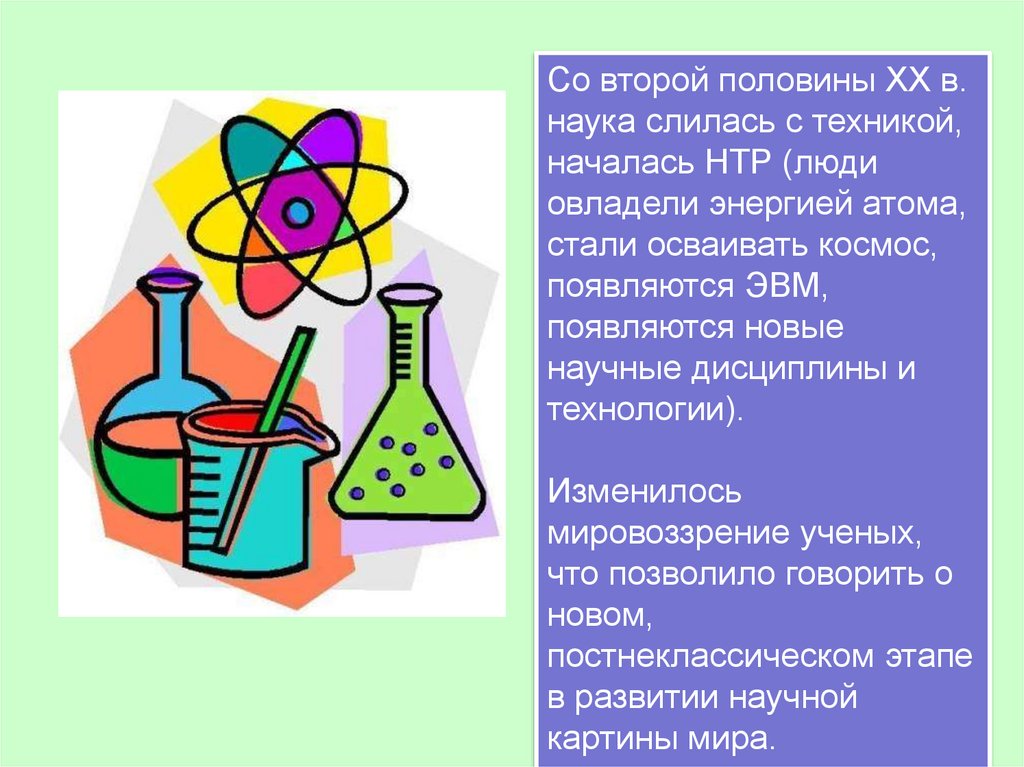 Со второй половины XX в. наука слилась с техникой, началась НТР (люди овладели энергией атома, стали осваивать космос, появляются ЭВМ, появляются новые научные дисциплины и технологии).

Изменилось мировоззрение ученых, что позволило говорить о новом, постнеклассическом этапе в развитии научной картины мира.